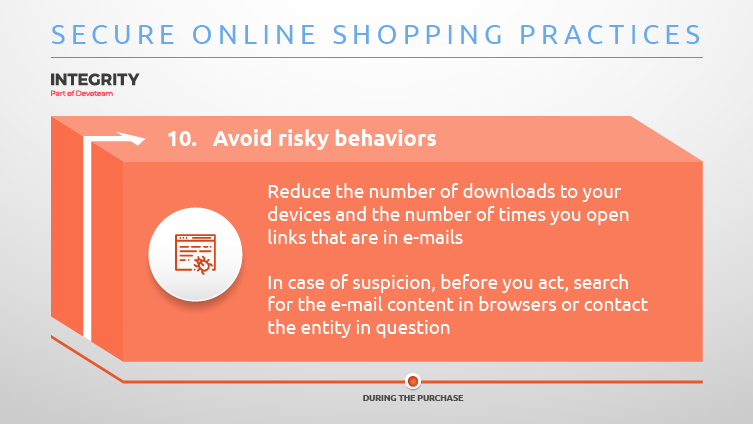 SECURE ONLINE SHOPPING PRACTICES

INTEGRITY
Part of Devoteam

10. Avoid risky behaviors

Reduce the number of downloads to your devices and the number of times you open links that are in e-mails

In case of suspicion, before you act, search for the e-mail content in browsers or contact the entity in question

DURING THE PURCHASE